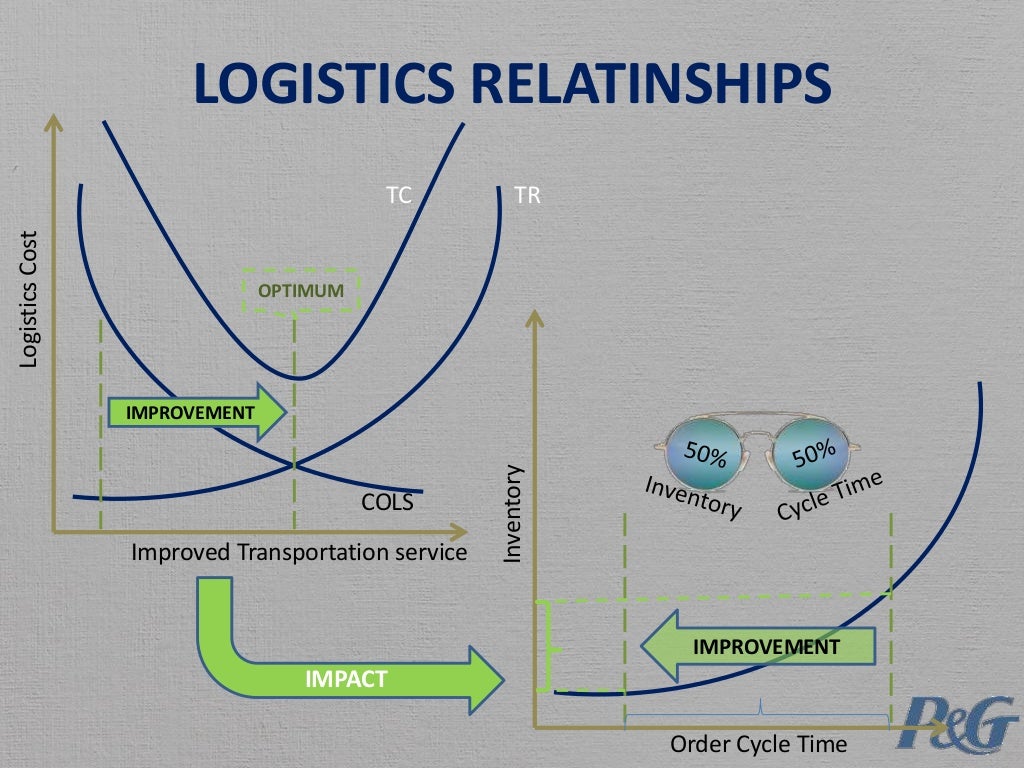 LOGISTICS RELATINSHIPS

Logistics Cost

TC

TR

OPTIMUM

IMPROVEMENT

COLS

Improved Transportation service

IMPACT

Inventory

50%

50%

Inventory

Cycle Time

IMPROVEMENT

Order Cycle Time

P&G